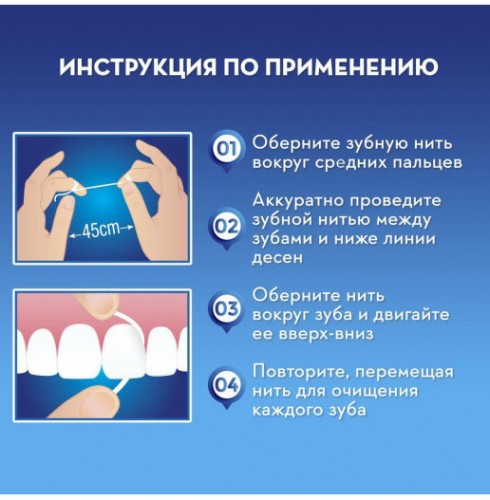 ИНСТРУКЦИЯ ПО ПРИМЕНЕНИЮ

45cm

01 Оберните зубную нить вокруг средних пальцев

02 Аккуратно проведите зубной нитью между зубами и ниже линии десен

03 Оберните нить вокруг зуба и двигайте ее вверх-вниз

04 Повторите, перемещая нить для очищения каждого зуба